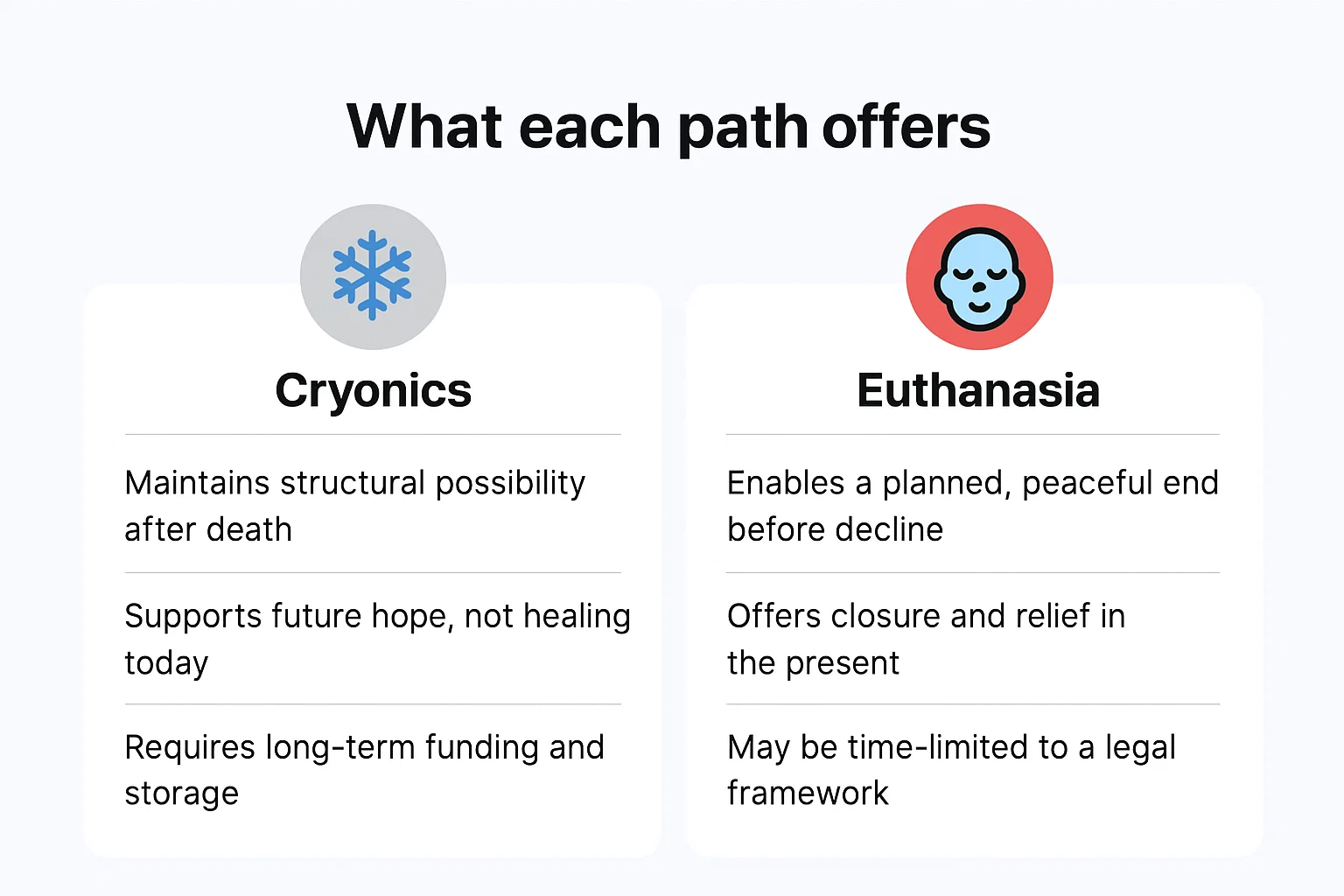 What each path offers

Cryonics

Maintains structural possibility after death

Supports future hope, not healing today

Requires long-term funding and storage

Euthanasia

Enables a planned, peaceful end before decline

Offers closure and relief in the present

May be time-limited to a legal framework